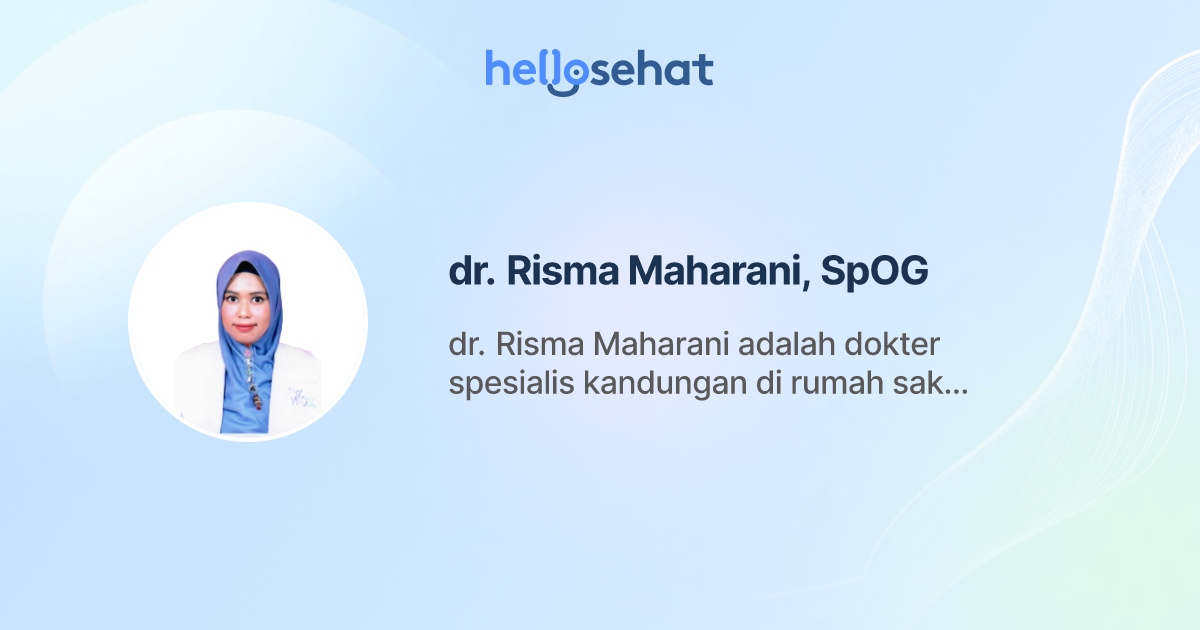 hellosehat

dr. Risma Maharani, SpOG

dr. Risma Maharani adalah dokter spesialis kandungan di rumah sak...